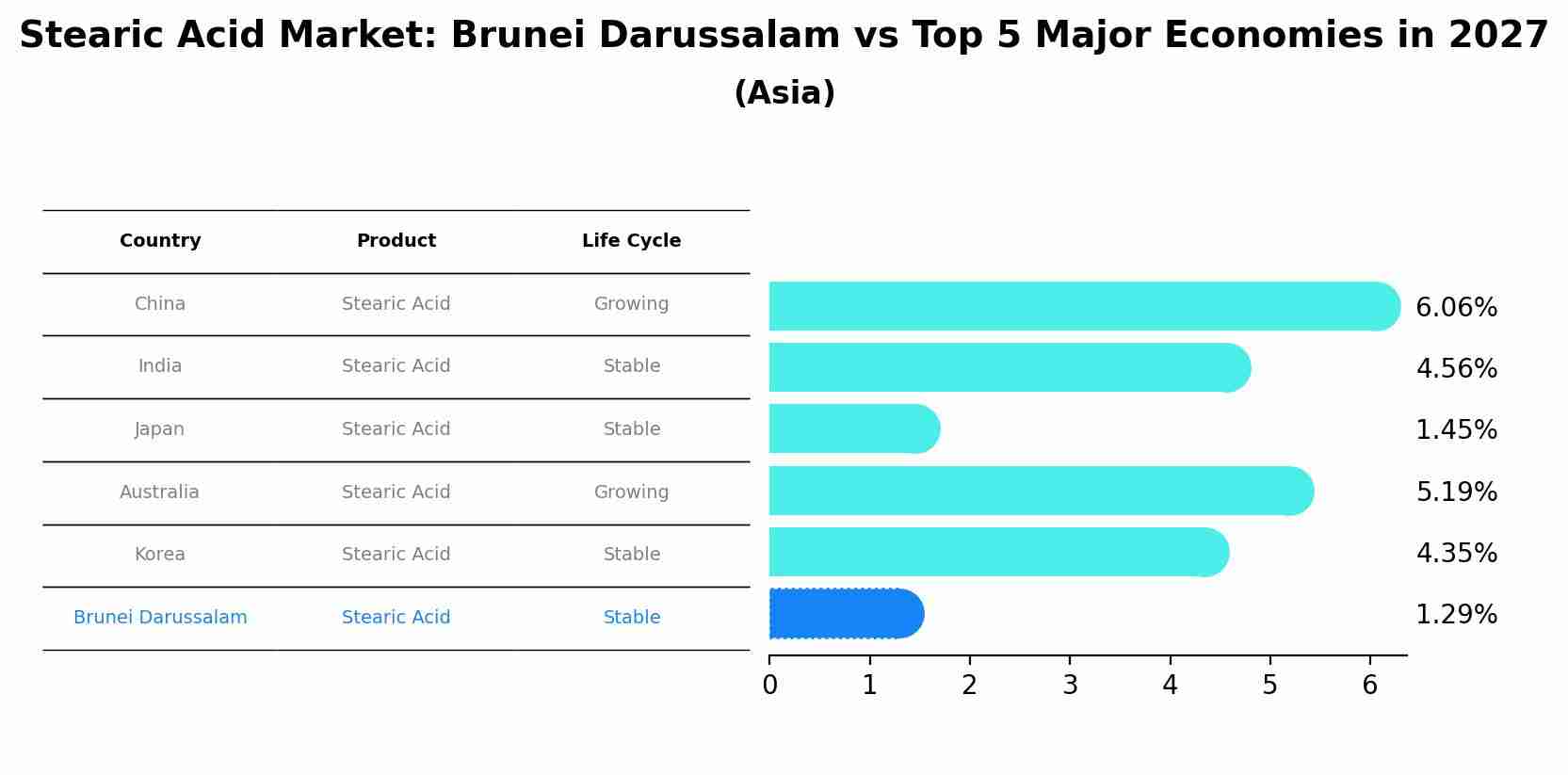 Stearic Acid Market: Brunei Darussalam vs Top 5 Major Economies in 2027
(Asia)

| Country | Product | Life Cycle |
|---|---|---|
| China | Stearic Acid | Growing |
| India | Stearic Acid | Stable |
| Japan | Stearic Acid | Stable |
| Australia | Stearic Acid | Growing |
| Korea | Stearic Acid | Stable |
| Brunei Darussalam | Stearic Acid | Stable |

6.06%
4.56%
1.45%
5.19%
4.35%
1.29%

0 1 2 3 4 5 6